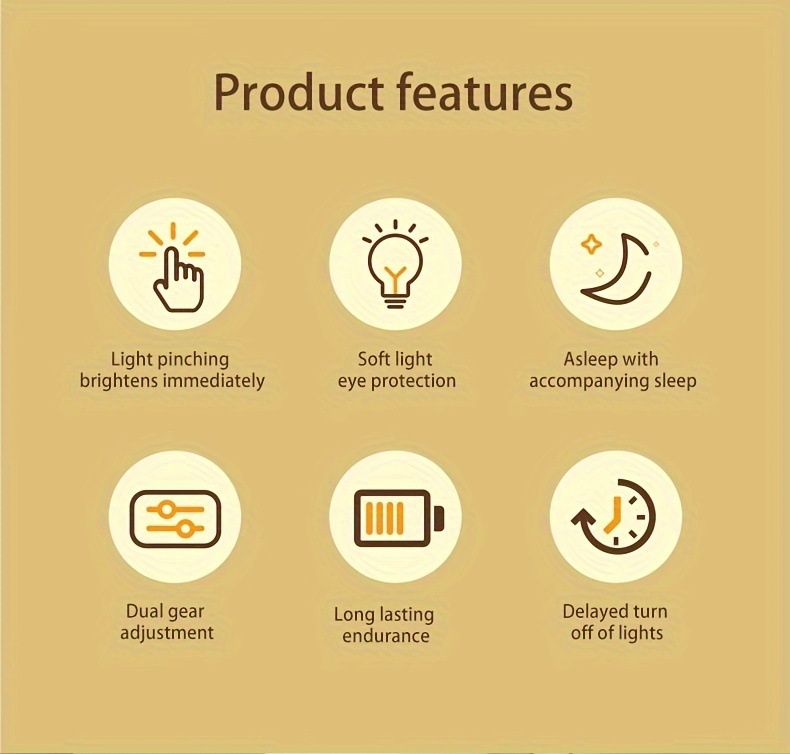 Product features

Light pinching brightens immediately

Soft light eye protection

Asleep with accompanying sleep

Dual gear adjustment

Long lasting endurance

Delayed turn off of lights